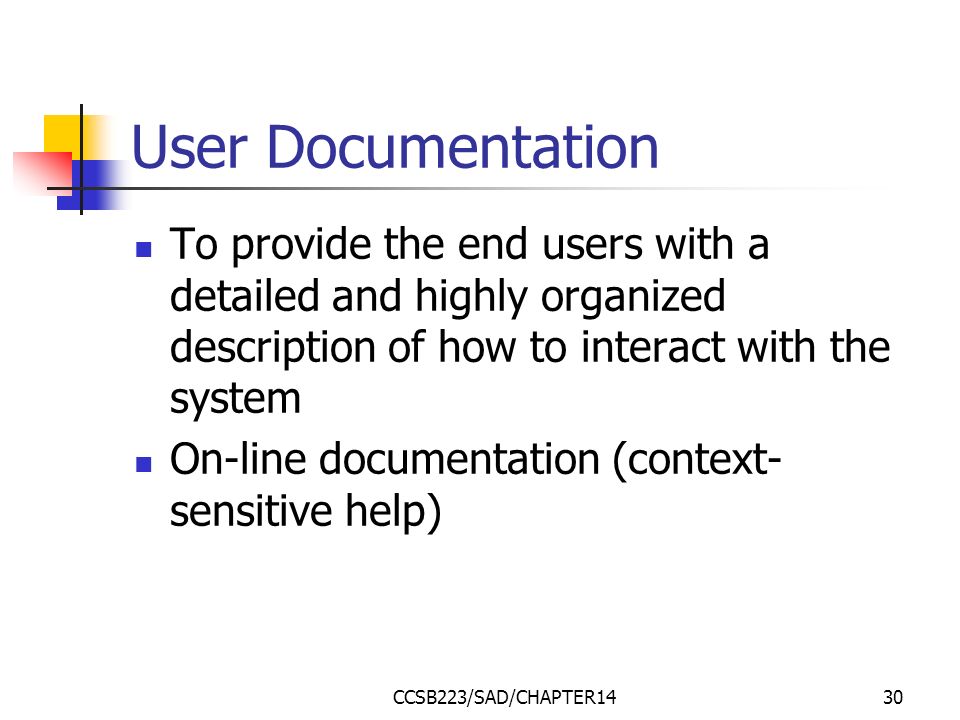 User Documentation

- To provide the end users with a detailed and highly organized description of how to interact with the system
- On-line documentation (context-sensitive help)

CCSB223/SAD/CHAPTER14

30